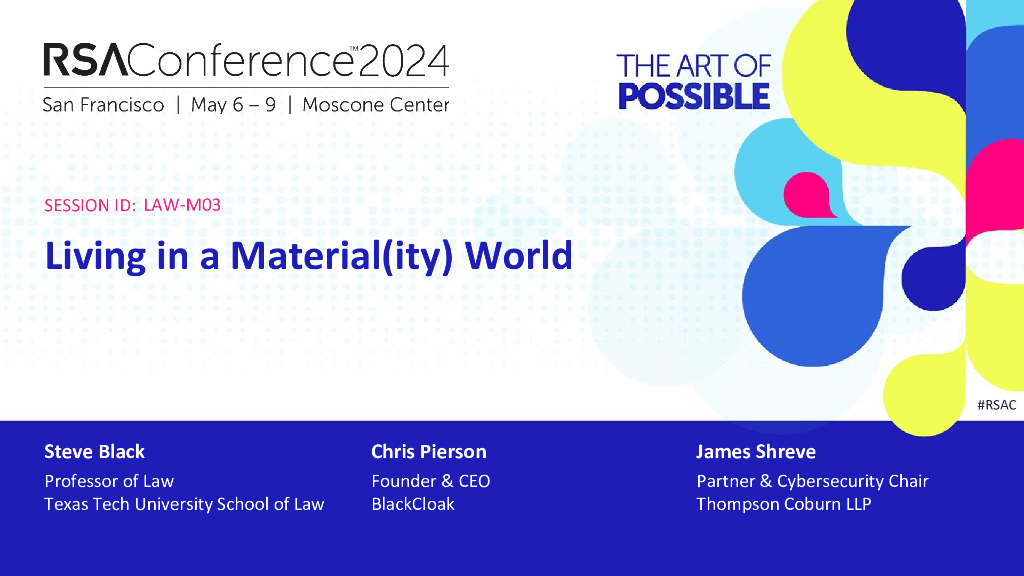 RSAConference™2024
San Francisco | May 6 – 9 | Moscone Center

THE ART OF POSSIBLE

SESSION ID: LAW-M03

Living in a Material(ity) World

#RSAC

Steve Black
Professor of Law
Texas Tech University School of Law

Chris Pierson
Founder & CEO
BlackCloak

James Shreve
Partner & Cybersecurity Chair
Thompson Coburn LLP